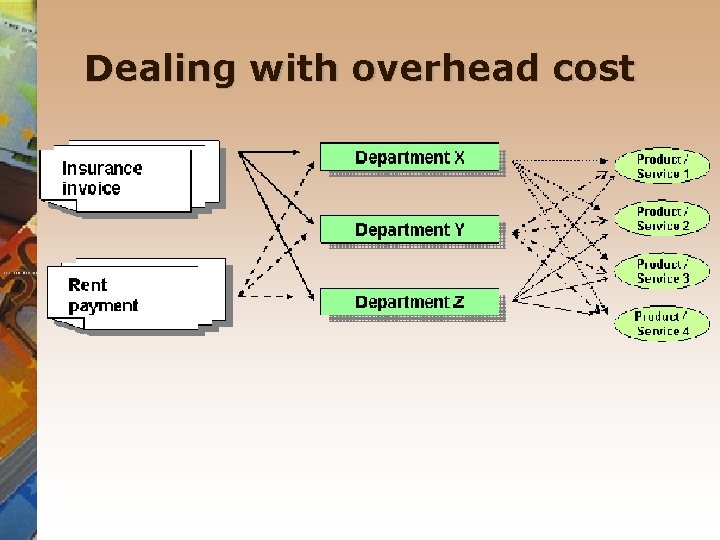 Dealing with overhead cost

Insurance invoice

Rent payment

Department X

Department Y

Department Z

Product / Service 1

Product / Service 2

Product / Service 3

Product / Service 4